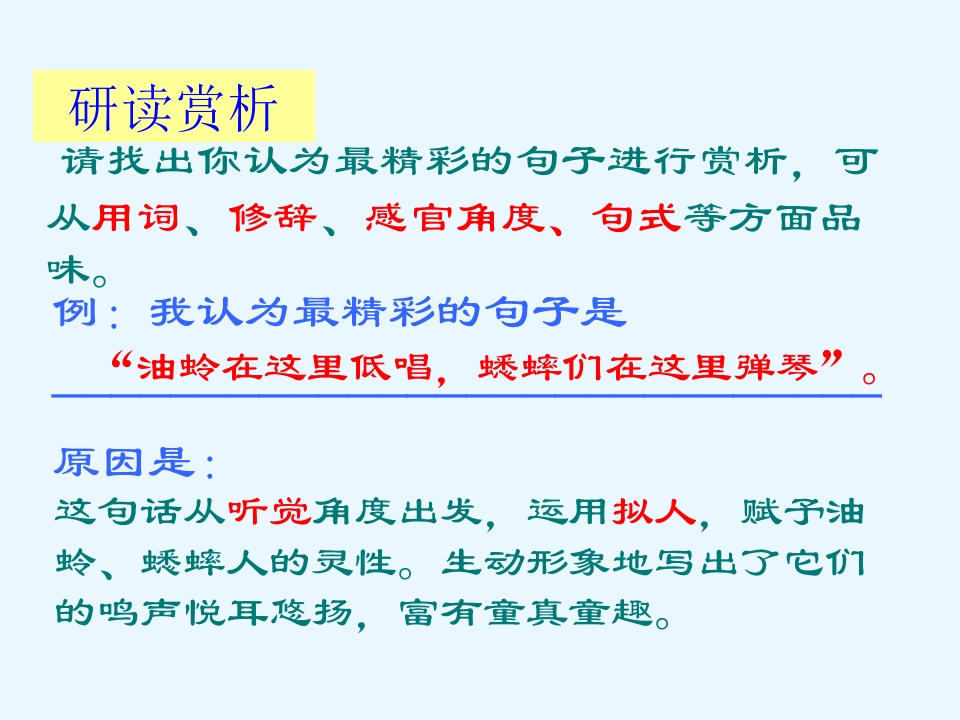 研读赏析

请找出你认为最精彩的句子进行赏析，可从用词、修辞、感官角度、句式等方面品味。

例：我认为最精彩的句子是

“油蛉在这里低唱，蟋蟀们在这里弹琴”。

原因是：

这句话从听觉角度出发，运用拟人，赋予油蛉、蟋蟀人的灵性。生动形象地写出了它们的鸣声悦耳悠扬，富有童真童趣。